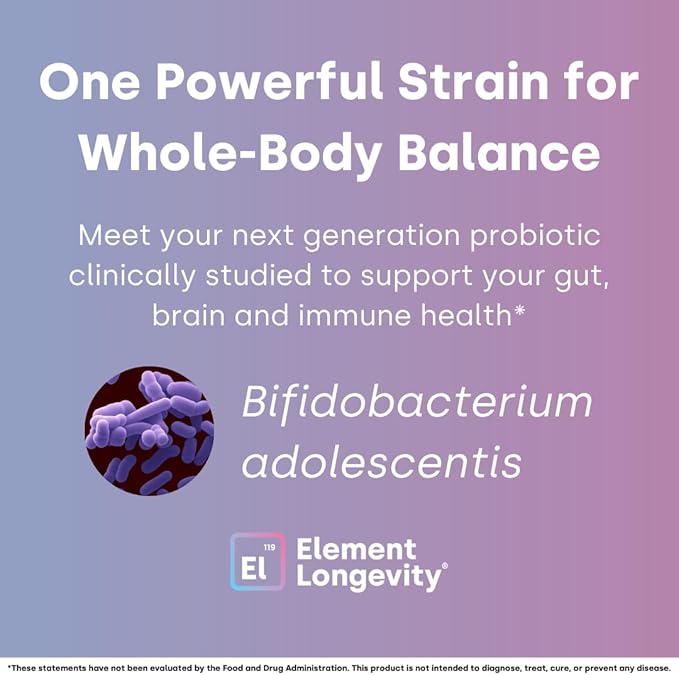 One Powerful Strain for Whole-Body Balance

Meet your next generation probiotic clinically studied to support your gut, brain and immune health*

Bifidobacterium adolescentis

119
El
Element Longevity®

*These statements have not been evaluated by the Food and Drug Administration. This product is not intended to diagnose, treat, cure, or prevent any disease.